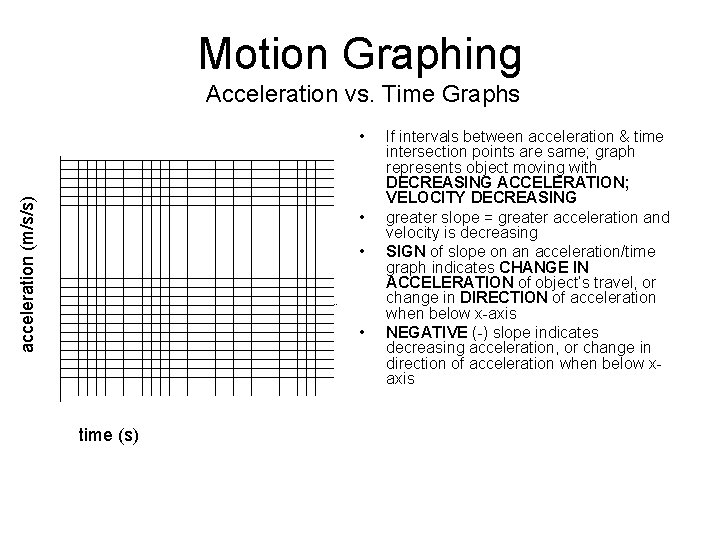 Motion Graphing
Acceleration vs. Time Graphs

acceleration (m/s/s)

time (s)

• If intervals between acceleration & time intersection points are same; graph represents object moving with DECREASING ACCELERATION; VELOCITY DECREASING
• greater slope = greater acceleration and velocity is decreasing
• SIGN of slope on an acceleration/time graph indicates CHANGE IN ACCELERATION of object's travel, or change in DIRECTION of acceleration when below x-axis
• NEGATIVE (-) slope indicates decreasing acceleration, or change in direction of acceleration when below x-axis